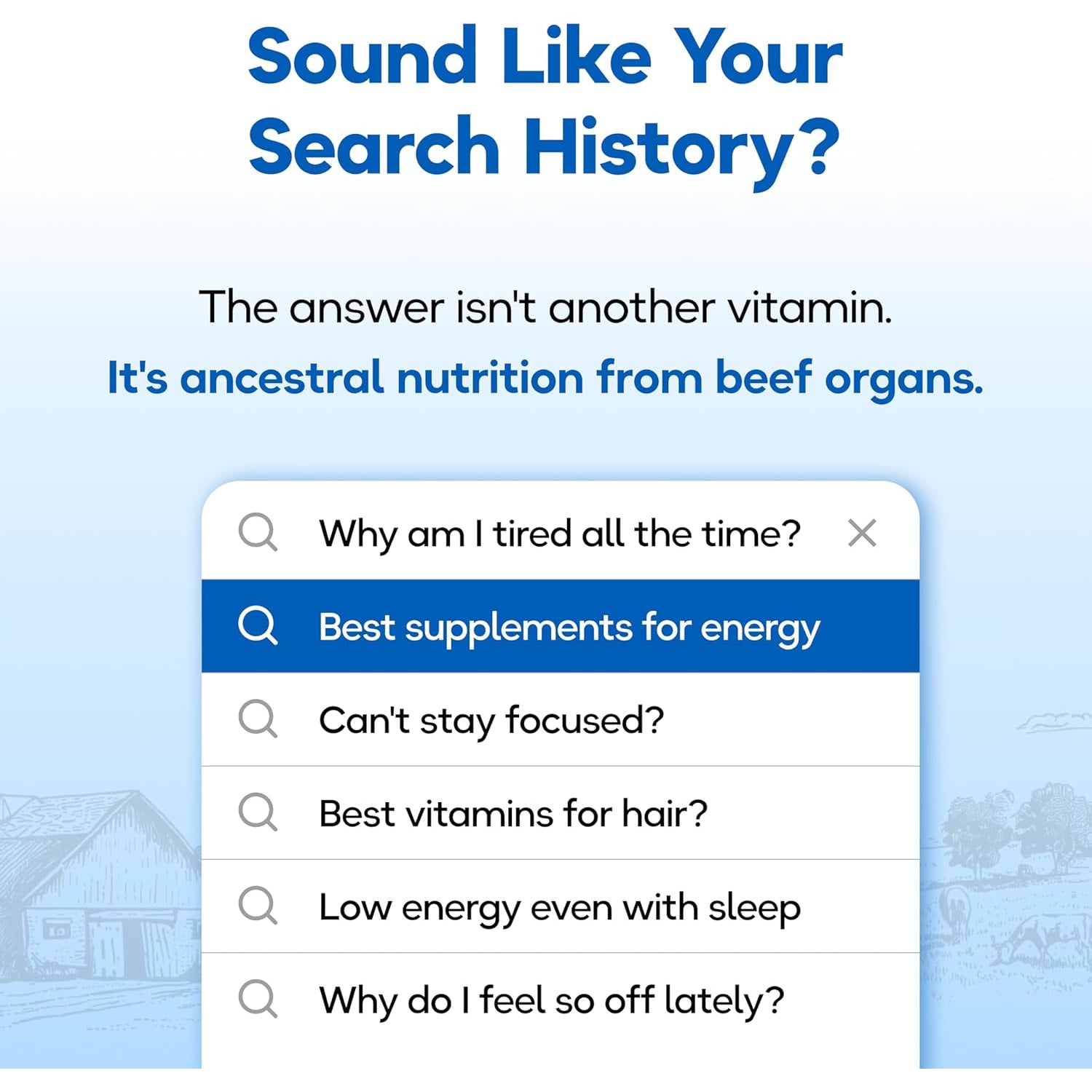 Sound Like Your Search History?

The answer isn't another vitamin.
It's ancestral nutrition from beef organs.

Why am I tired all the time?

Best supplements for energy

Can't stay focused?

Best vitamins for hair?

Low energy even with sleep

Why do I feel so off lately?